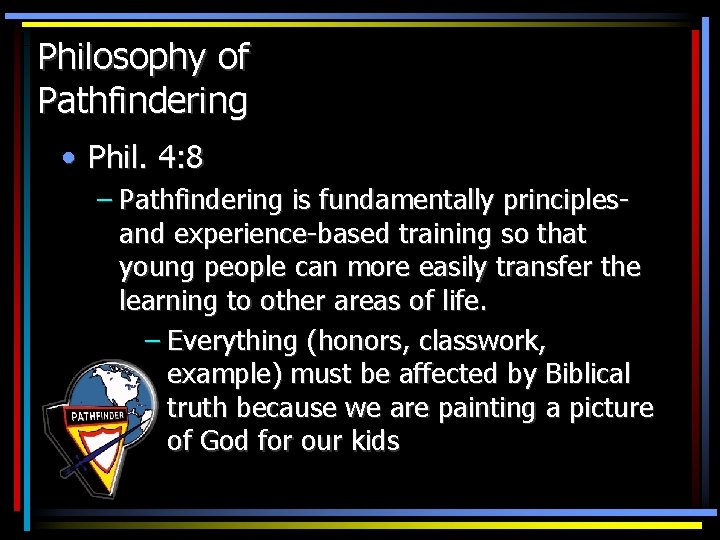 Philosophy of Pathfindering

• Phil. 4:8

– Pathfindering is fundamentally principles- and experience-based training so that young people can more easily transfer the learning to other areas of life.

– Everything (honors, classwork, example) must be affected by Biblical truth because we are painting a picture of God for our kids

PATHFINDER